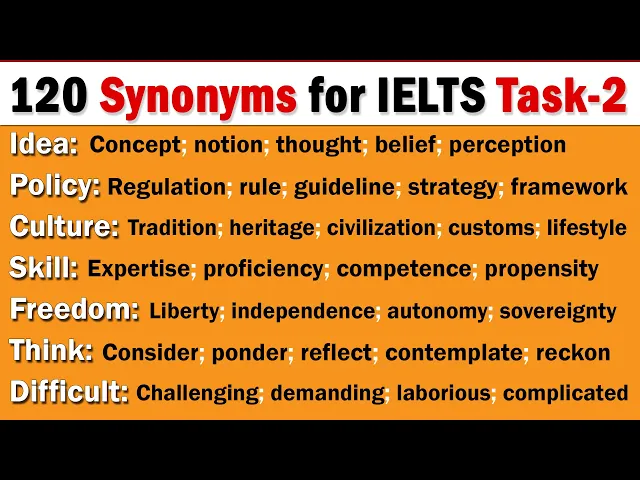 120 Synonyms for IELTS Task-2

Idea: Concept; notion; thought; belief; perception

Policy: Regulation; rule; guideline; strategy; framework

Culture: Tradition; heritage; civilization; customs; lifestyle

Skill: Expertise; proficiency; competence; propensity

Freedom: Liberty; independence; autonomy; sovereignty

Think: Consider; ponder; reflect; contemplate; reckon

Difficult: Challenging; demanding; laborious; complicated